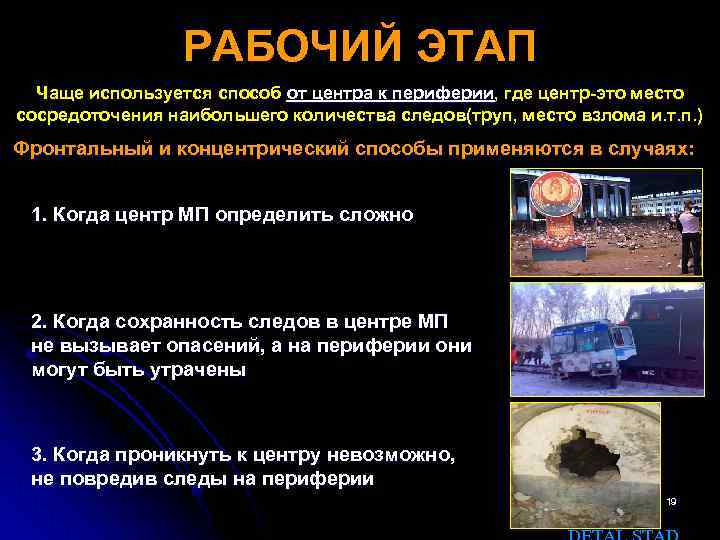 РАБОЧИЙ ЭТАП

Чаще используется способ от центра к периферии, где центр-это место сосредоточения наибольшего количества следов(труп, место взлома и.т.п.)

Фронтальный и концентрический способы применяются в случаях:

1. Когда центр МП определить сложно

2. Когда сохранность следов в центре МП не вызывает опасений, а на периферии они могут быть утрачены

3. Когда проникнуть к центру невозможно, не повредив следы на периферии

19

DETAL STAD